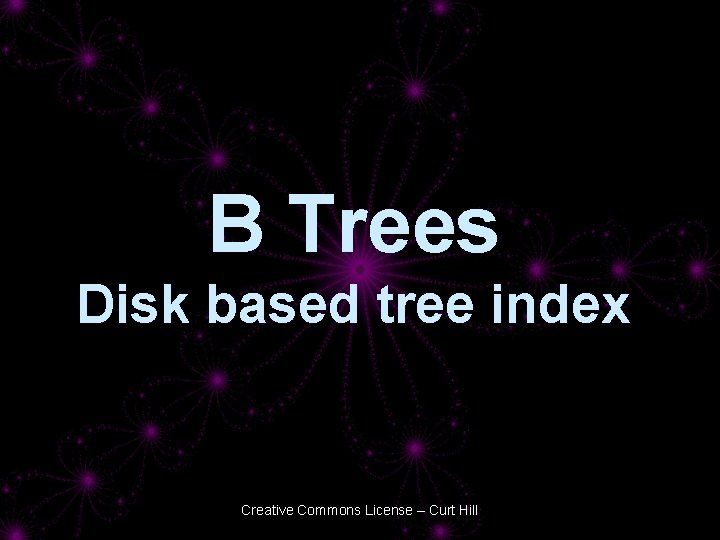 B Trees
Disk based tree index

Creative Commons License – Curt Hill